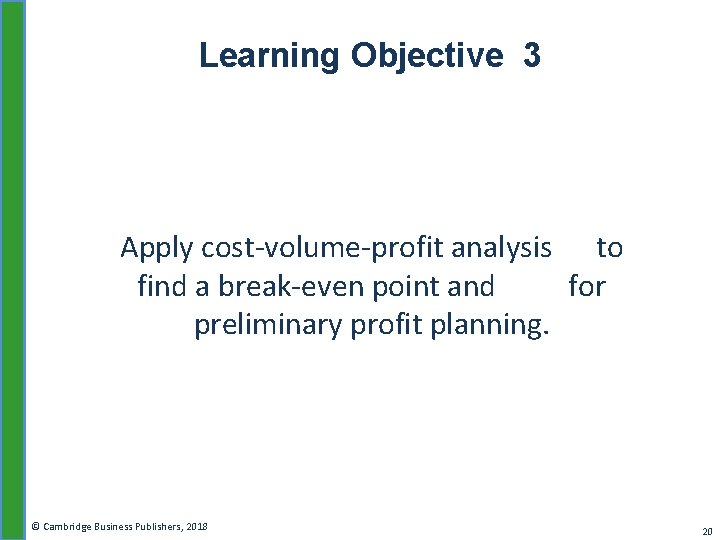 Learning Objective 3

Apply cost-volume-profit analysis to find a break-even point and for preliminary profit planning.

© Cambridge Business Publishers, 2018

20